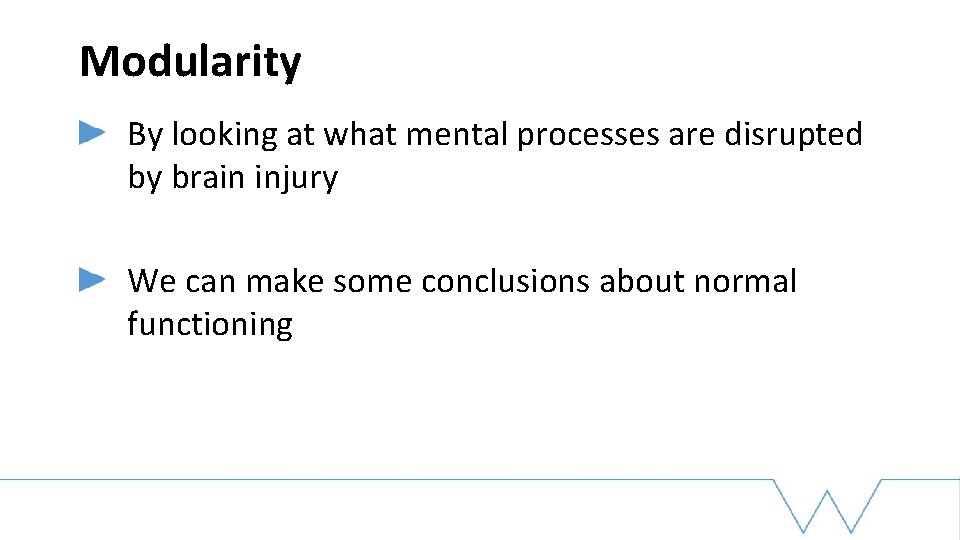 Modularity

By looking at what mental processes are disrupted by brain injury

We can make some conclusions about normal functioning